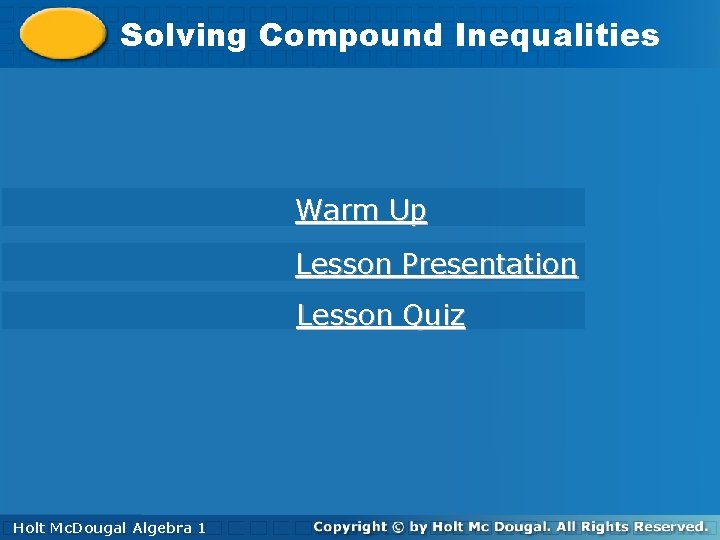 Solving Compound Inequalities

Warm Up

Lesson Presentation

Lesson Quiz

Holt McDougal Algebra 1

Copyright © by Holt Mc Dougal. All Rights Reserved.